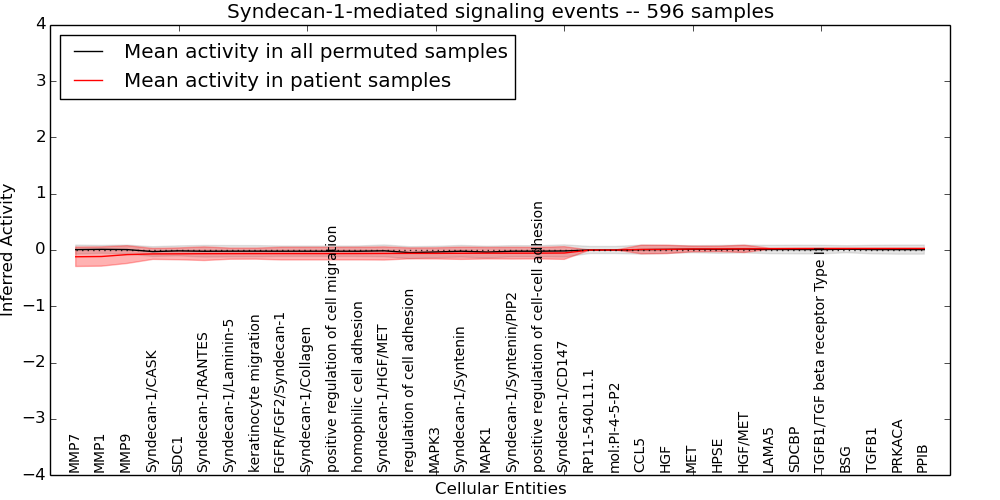 Syndecan-1-mediated signaling events -- 596 samples

Mean activity in all permuted samples
Mean activity in patient samples

Inferred Activity

4
3
2
1
0
−1
−2
−3
−4

MMP7
MMP1
MMP9
Syndecan-1/CASK
SDC1
Syndecan-1/RANTES
Syndecan-1/Laminin-5
keratinocyte migration
FGFR/FGF2/Syndecan-1
Syndecan-1/Collagen
positive regulation of cell migration
homophilic cell adhesion
Syndecan-1/HGF/MET
regulation of cell adhesion
MAPK3
Syndecan-1/Syntenin
MAPK1
Syndecan-1/Syntenin/PIP2
positive regulation of cell-cell adhesion
Syndecan-1/CD147
RP11-540L11.1
mol:PI-4-5-P2
CCL5
HGF
MET
HPSE
HGF/MET
LAMA5
SDCBP
TGFB1/TGF beta receptor Type II
BSG
TGFB1
PRKACA
PPIB

Cellular Entities